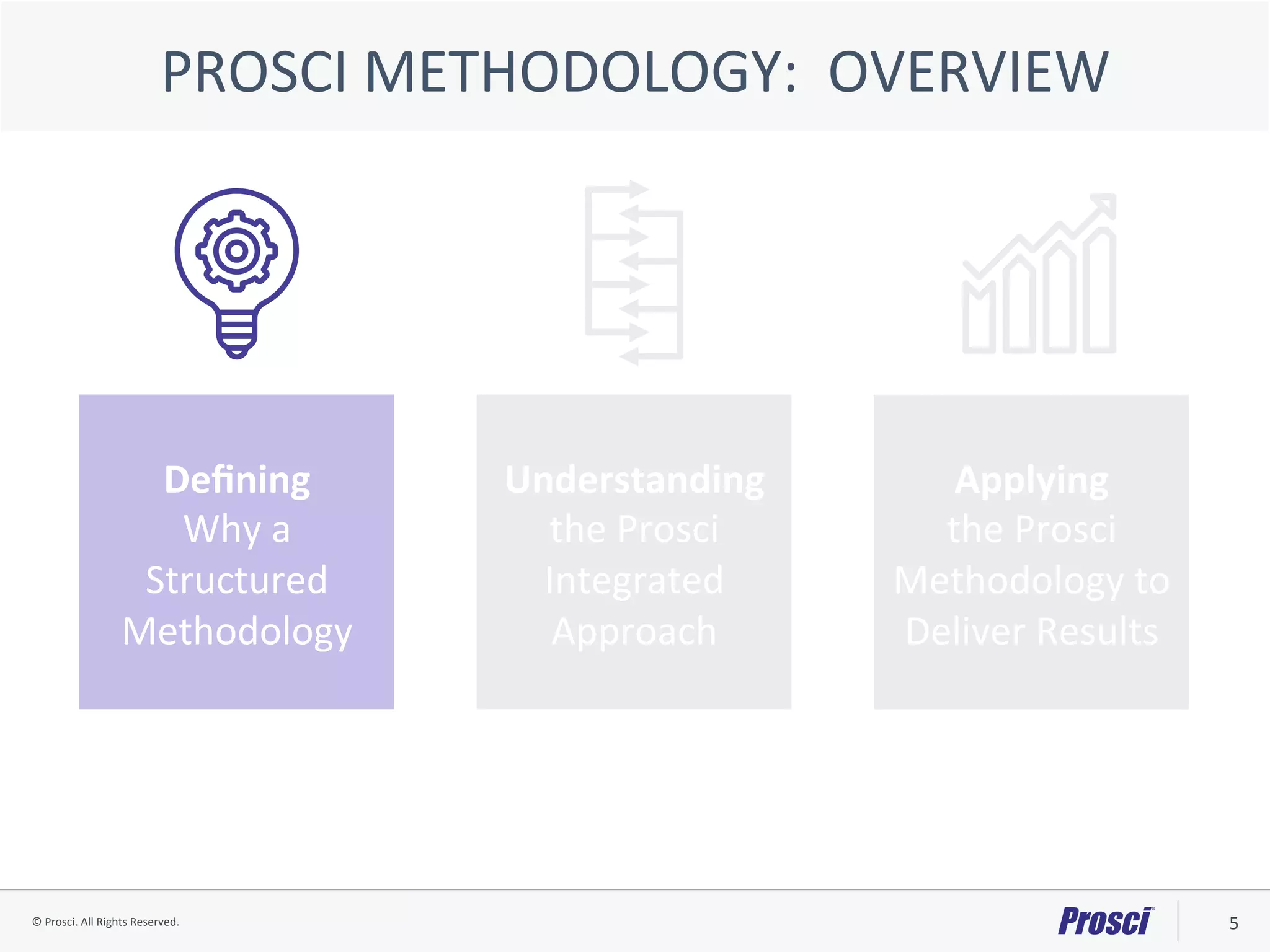 PROSCI METHODOLOGY: OVERVIEW

Defining
Why a Structured Methodology

Understanding
the Prosci Integrated Approach

Applying
the Prosci Methodology to Deliver Results

© Prosci. All Rights Reserved.

Prosci

5